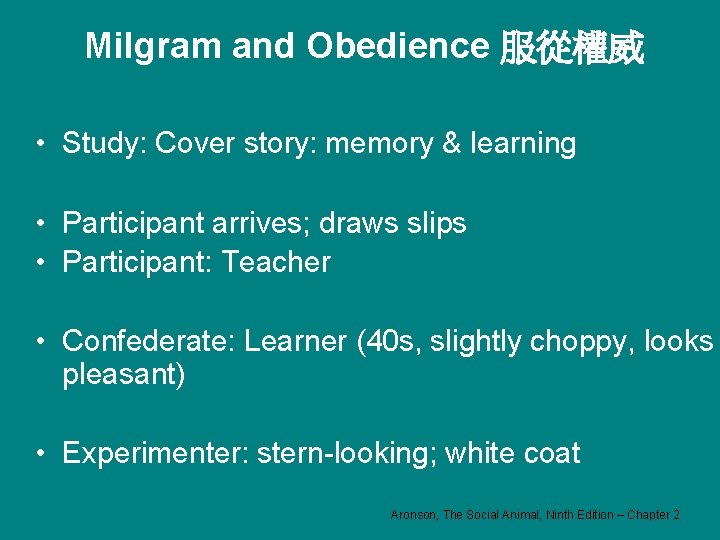 Milgram and Obedience 服從權威

• Study: Cover story: memory & learning

• Participant arrives; draws slips
• Participant: Teacher

• Confederate: Learner (40s, slightly choppy, looks pleasant)

• Experimenter: stern-looking; white coat

Aronson, The Social Animal, Ninth Edition – Chapter 2